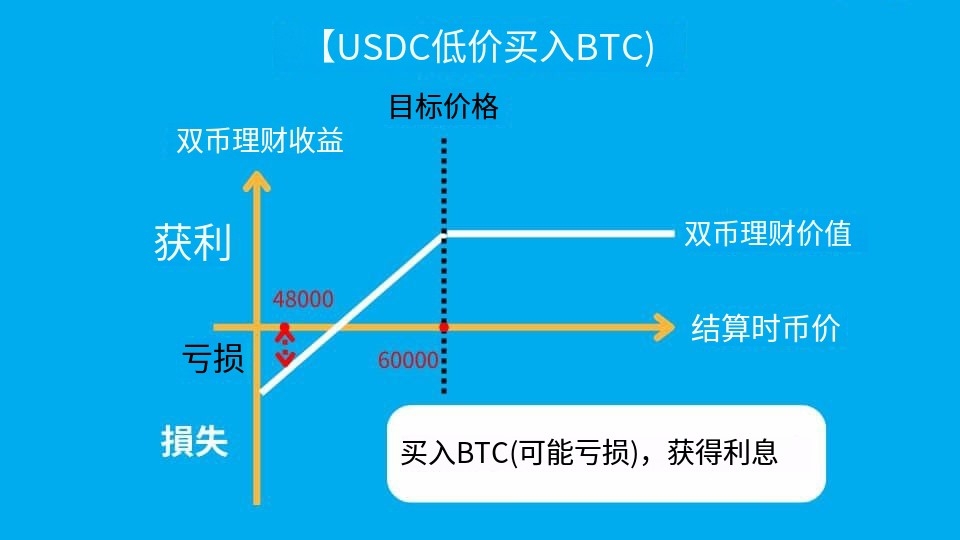 【USDC低价买入BTC)

目标价格

双币理财收益

获利

双币理财价值

48000

结算时币价

亏损

60000

损失

买入BTC(可能亏损)，获得利息